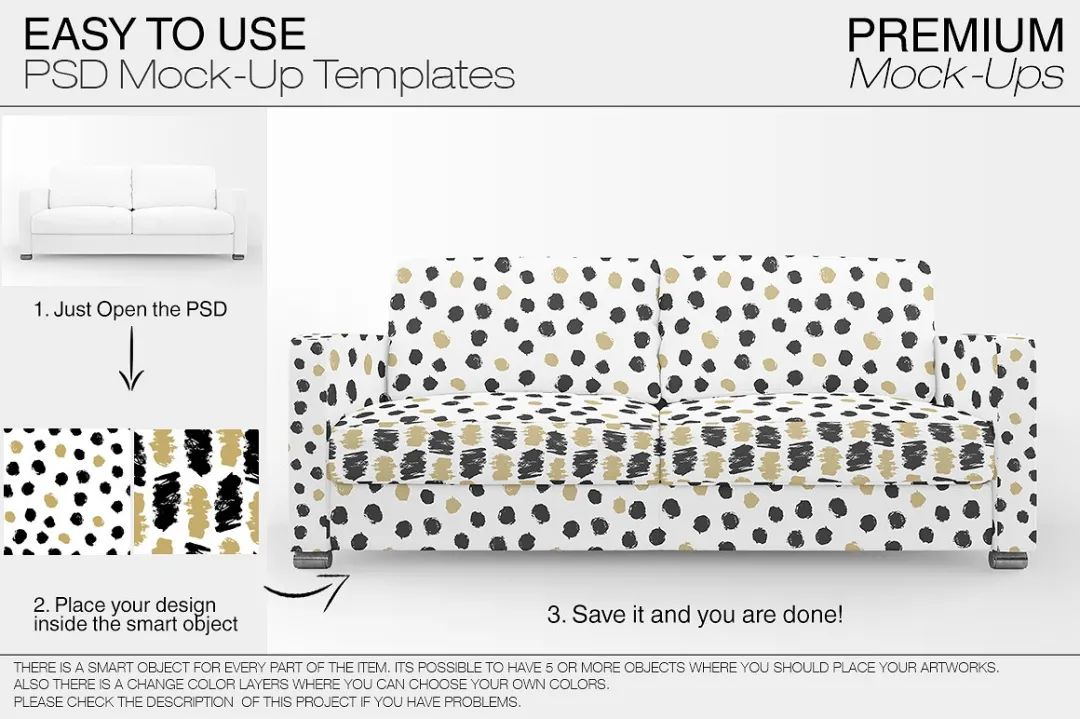 EASY TO USE
PSD Mock-Up Templates

PREMIUM
Mock-Ups

1. Just Open the PSD

2. Place your design inside the smart object

3. Save it and you are done!

THERE IS A SMART OBJECT FOR EVERY PART OF THE ITEM. ITS POSSIBLE TO HAVE 5 OR MORE OBJECTS WHERE YOU SHOULD PLACE YOUR ARTWORKS.
ALSO THERE IS A CHANGE COLOR LAYERS WHERE YOU CAN CHOOSE YOUR OWN COLORS.
PLEASE CHECK THE DESCRIPTION OF THIS PROJECT IF YOU HAVE PROBLEMS.